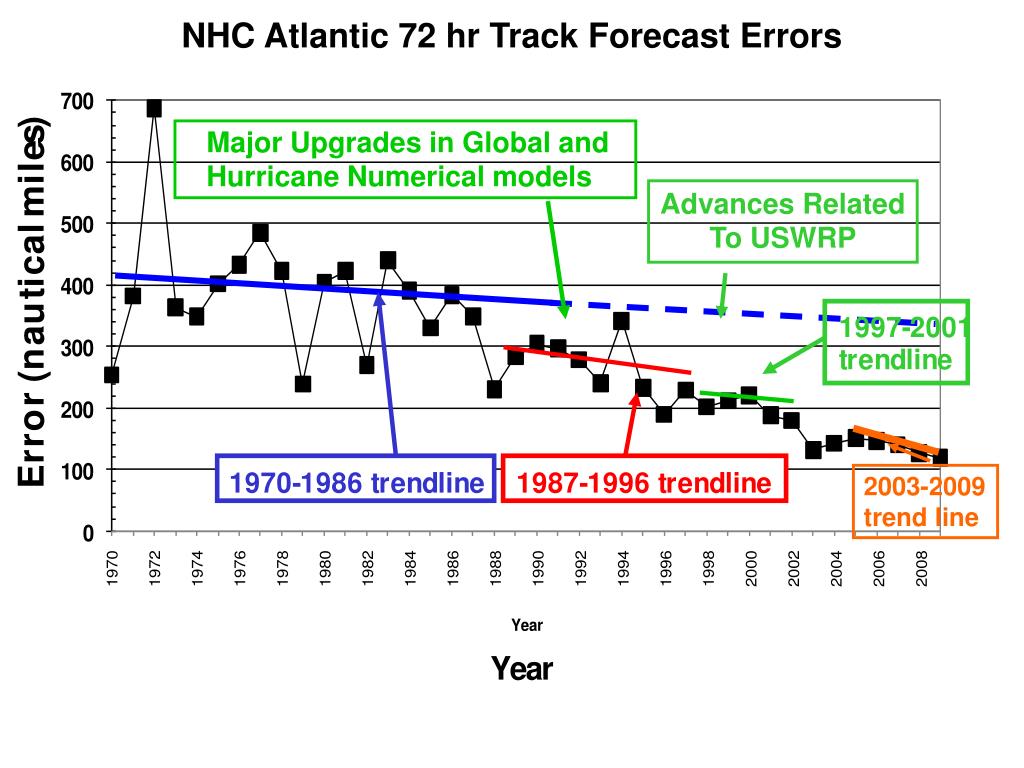 NHC Atlantic 72 hr Track Forecast Errors

Error (nautical miles)

700
600
500
400
300
200
100
0

Major Upgrades in Global and Hurricane Numerical models

Advances Related To USWRP

1997-2001 trendline

1970-1986 trendline

1987-1996 trendline

2003-2009 trend line

1970
1972
1974
1976
1978
1980
1982
1984
1986
1988
1990
1992
1994
1996
1998
2000
2002
2004
2006
2008

Year

Year